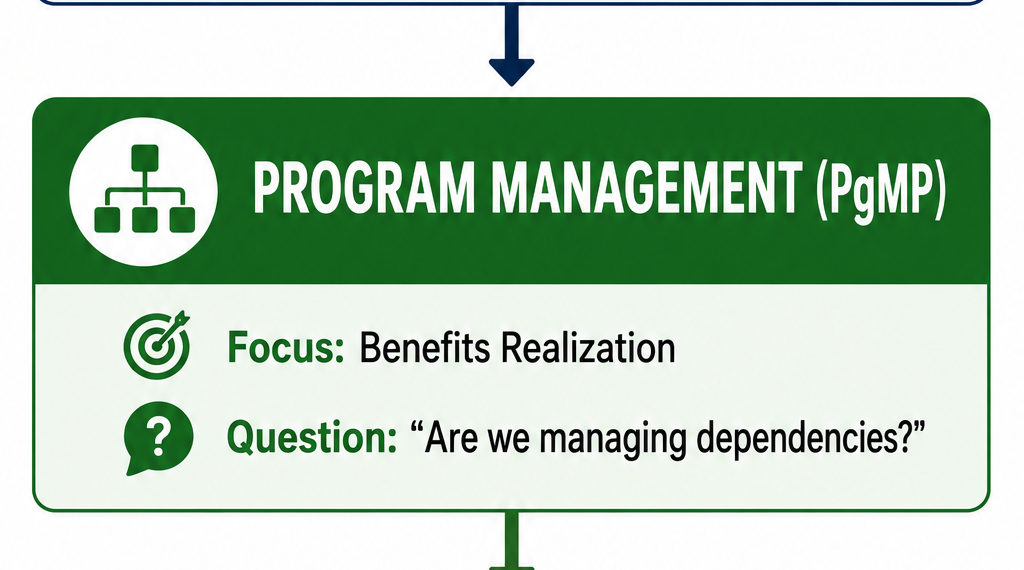 PROGRAM MANAGEMENT (PgMP)

Focus: Benefits Realization

Question: “Are we managing dependencies?”